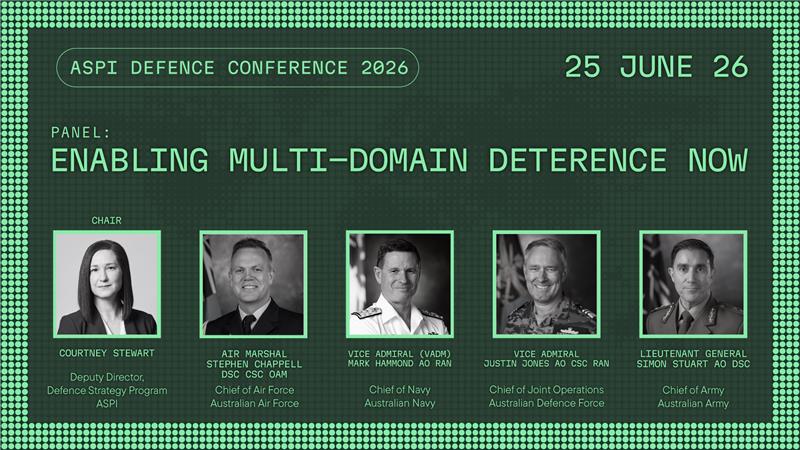 ASPI DEFENCE CONFERENCE 2026

25 JUNE 26

PANEL:
ENABLING MULTI-DOMAIN DETERENCE NOW

CHAIR

COURTNEY STEWART
Deputy Director, Defence Strategy Program ASPI

AIR MARSHAL STEPHEN CHAPPELL DSC CSC OAM
Chief of Air Force Australian Air Force

VICE ADMIRAL (VADM) MARK HAMMOND AO RAN
Chief of Navy Australian Navy

VICE ADMIRAL JUSTIN JONES AO CSC RAN
Chief of Joint Operations Australian Defence Force

LIEUTENANT GENERAL SIMON STUART AO DSC
Chief of Army Australian Army